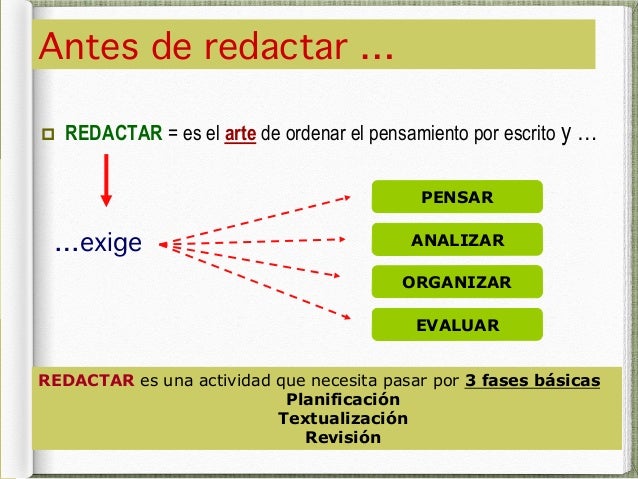 Antes de redactar ...

REDACTAR = es el arte de ordenar el pensamiento por escrito y …

...exige

PENSAR

ANALIZAR

ORGANIZAR

EVALUAR

REDACTAR es una actividad que necesita pasar por 3 fases básicas
Planificación
Textualización
Revisión